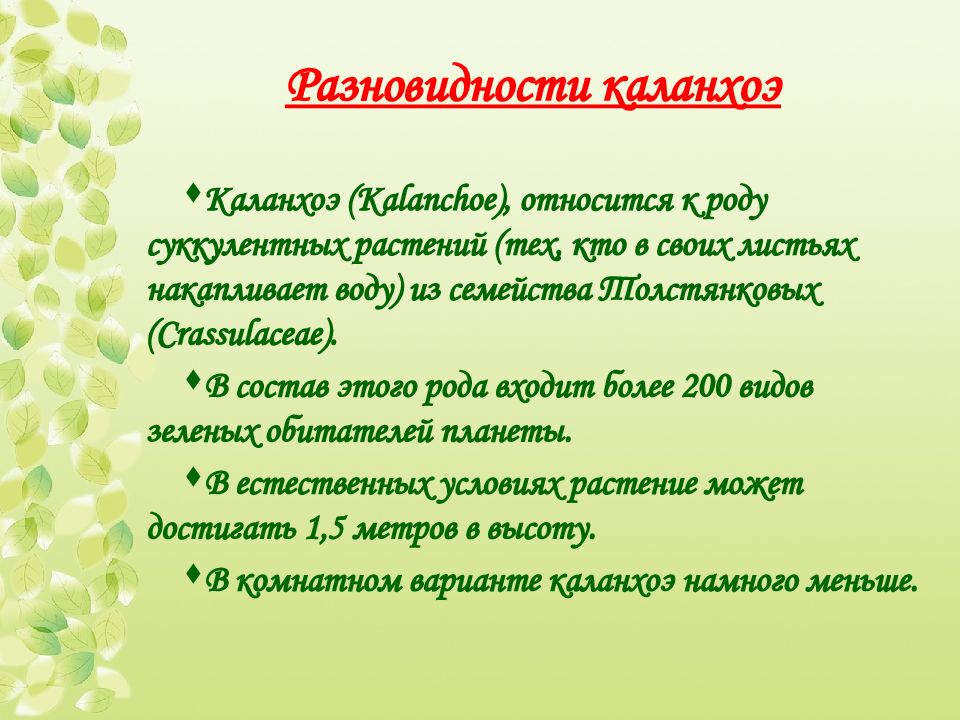 Разновидности каланхоэ

♦Каланхоэ (Kalanchoe), относится к роду суккулентных растений (тех, кто в своих листьях накапливает воду) из семейства Толстянковых (Crassulaceae).

♦В состав этого рода входит более 200 видов зеленых обитателей планеты.

♦В естественных условиях растение может достигать 1,5 метров в высоту.

♦В комнатном варианте каланхоэ намного меньше.